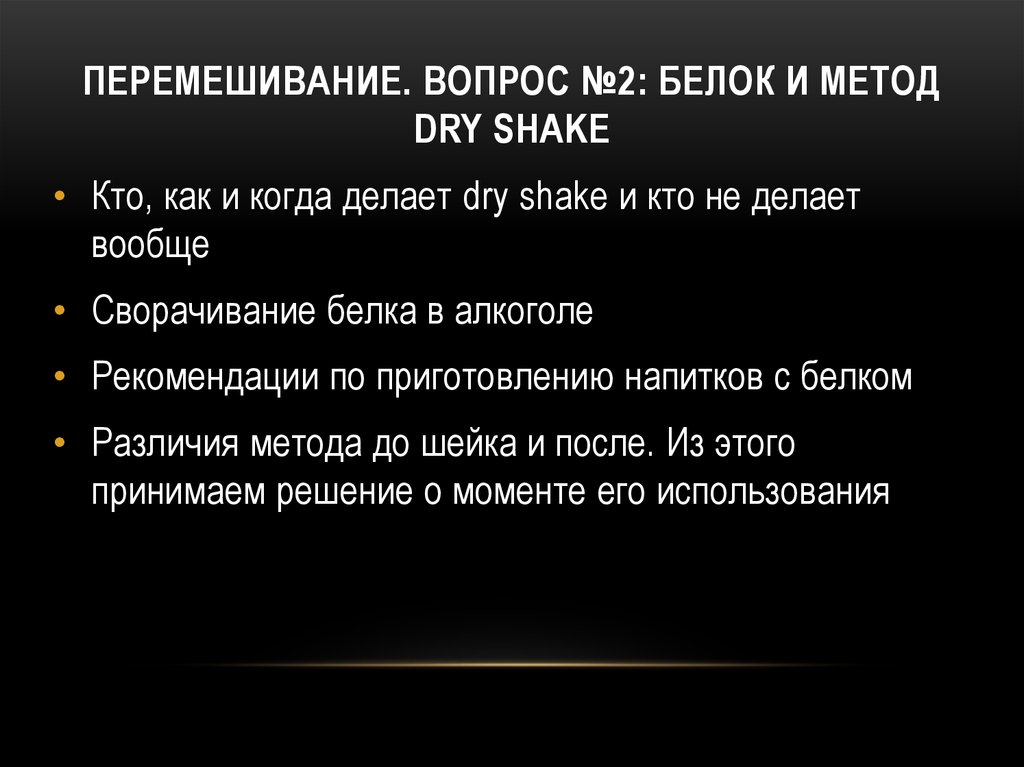 ПЕРЕМЕШИВАНИЕ. ВОПРОС №2: БЕЛОК И МЕТОД DRY SHAKE

• Кто, как и когда делает dry shake и кто не делает вообще
• Сворачивание белка в алкоголе
• Рекомендации по приготовлению напитков с белком
• Различия метода до шейка и после. Из этого принимаем решение о моменте его использования